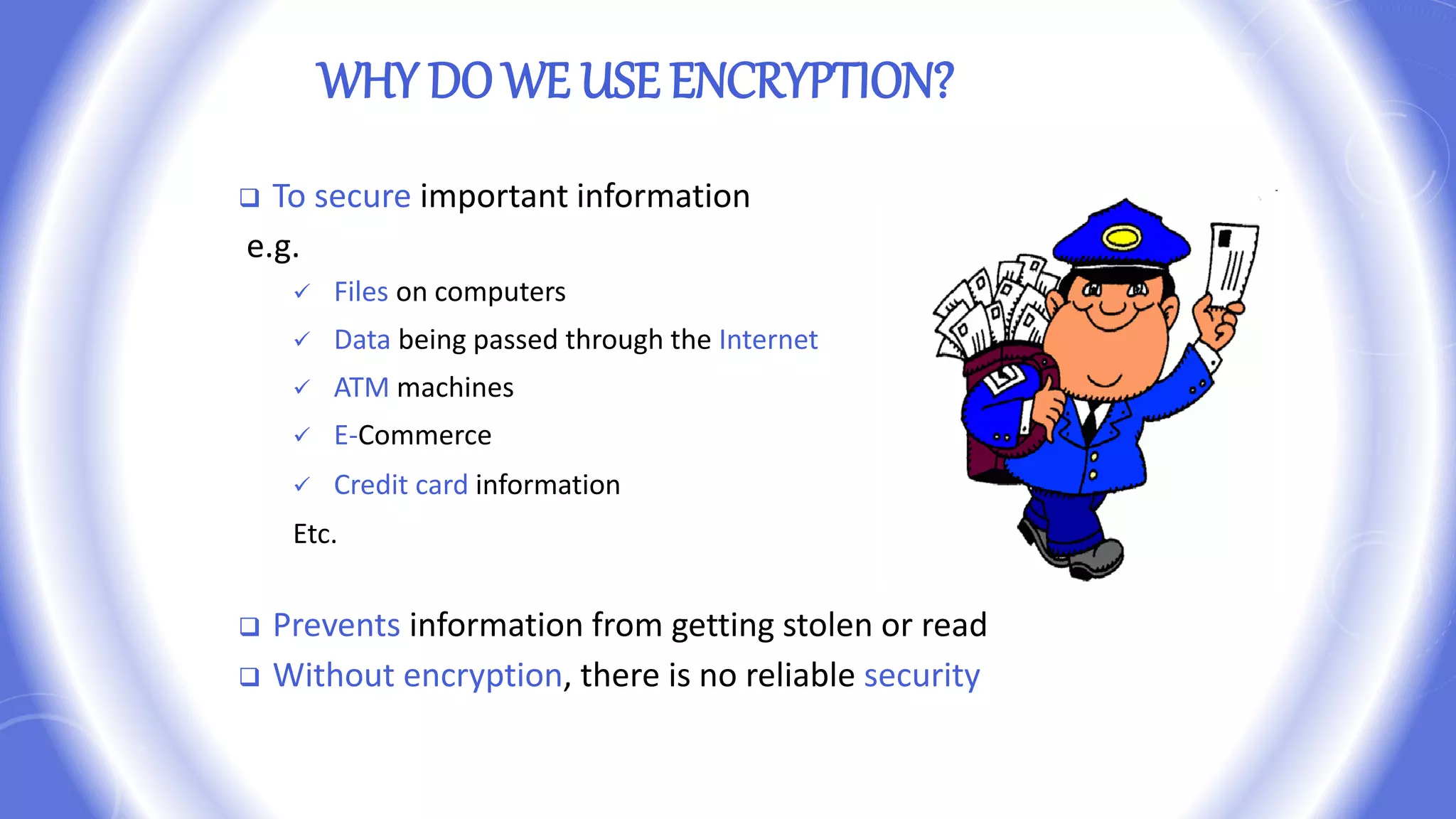 WHY DO WE USE ENCRYPTION?

❑ To secure important information

e.g.

✓ Files on computers

✓ Data being passed through the Internet

✓ ATM machines

✓ E-Commerce

✓ Credit card information

Etc.

❑ Prevents information from getting stolen or read

❑ Without encryption, there is no reliable security